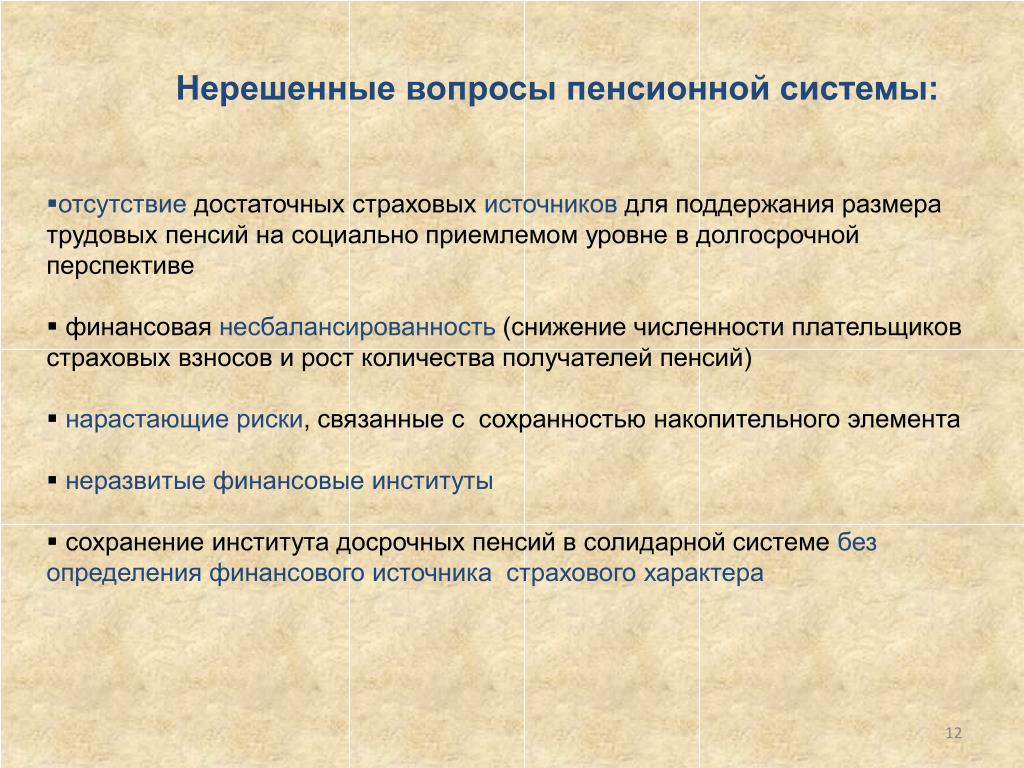 Нерешенные вопросы пенсионной системы:

▪отсутствие достаточных страховых источников для поддержания размера трудовых пенсий на социально приемлемом уровне в долгосрочной перспективе

▪ финансовая несбалансированность (снижение численности плательщиков страховых взносов и рост количества получателей пенсий)

▪ нарастающие риски, связанные с сохранностью накопительного элемента

▪ неразвитые финансовые институты

▪ сохранение института досрочных пенсий в солидарной системе без определения финансового источника страхового характера

12